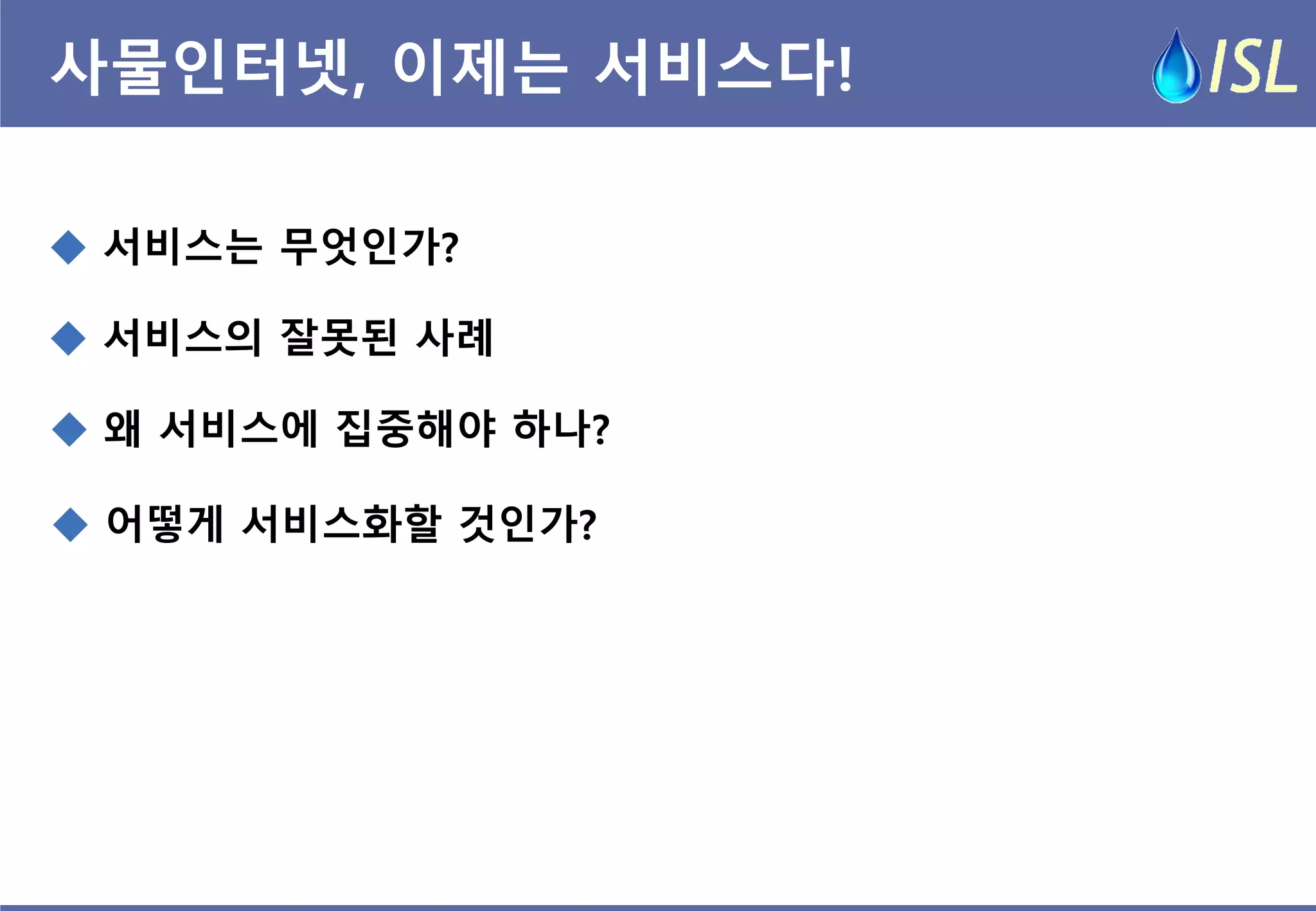 사물인터넷, 이제는 서비스다!

ISL

◆ 서비스는 무엇인가?

◆ 서비스의 잘못된 사례

◆ 왜 서비스에 집중해야 하나?

◆ 어떻게 서비스화할 것인가?